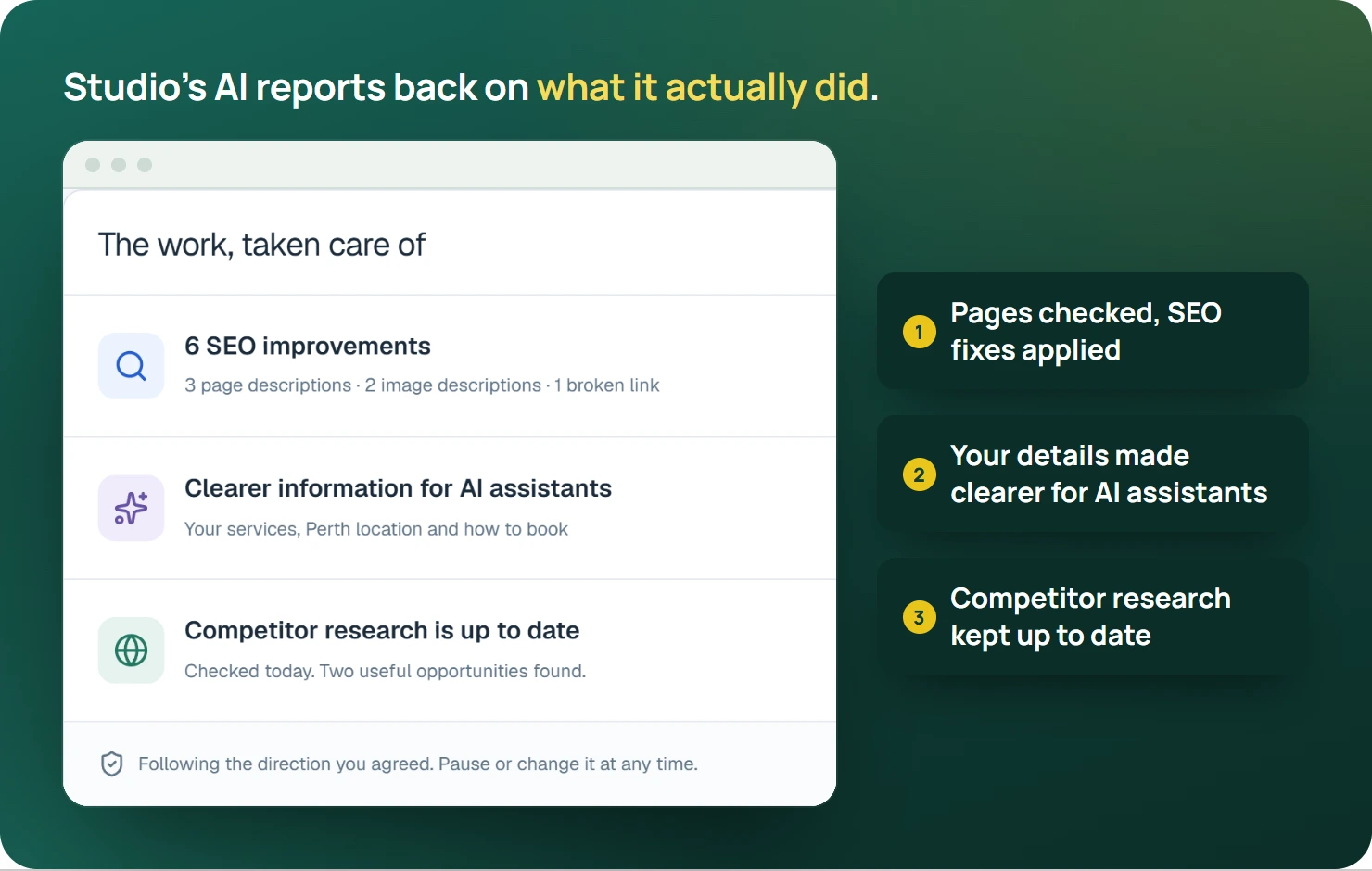 Studio's AI reports back on what it actually did.

The work, taken care of

6 SEO improvements

3 page descriptions · 2 image descriptions · 1 broken link

Clearer information for AI assistants

Your services, Perth location and how to book

Competitor research is up to date

Checked today. Two useful opportunities found.

Following the direction you agreed. Pause or change it at any time.

1 Pages checked, SEO fixes applied

2 Your details made clearer for AI assistants

3 Competitor research kept up to date